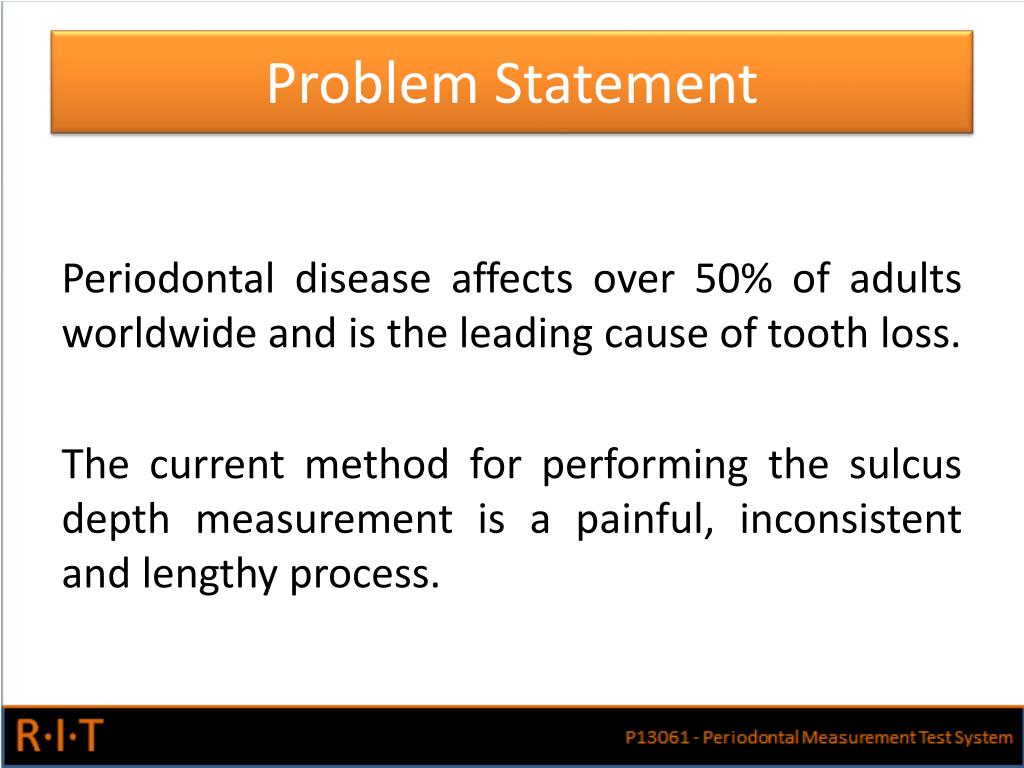 Problem Statement

Periodontal disease affects over 50% of adults worldwide and is the leading cause of tooth loss.

The current method for performing the sulcus depth measurement is a painful, inconsistent and lengthy process.

R·I·T

P13061 - Periodontal Measurement Test System